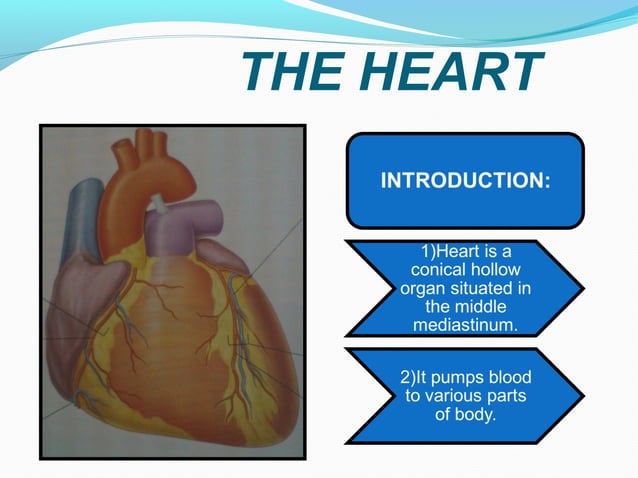 THE HEART

INTRODUCTION:

1)Heart is a conical hollow organ situated in the middle mediastinum.

2)It pumps blood to various parts of body.